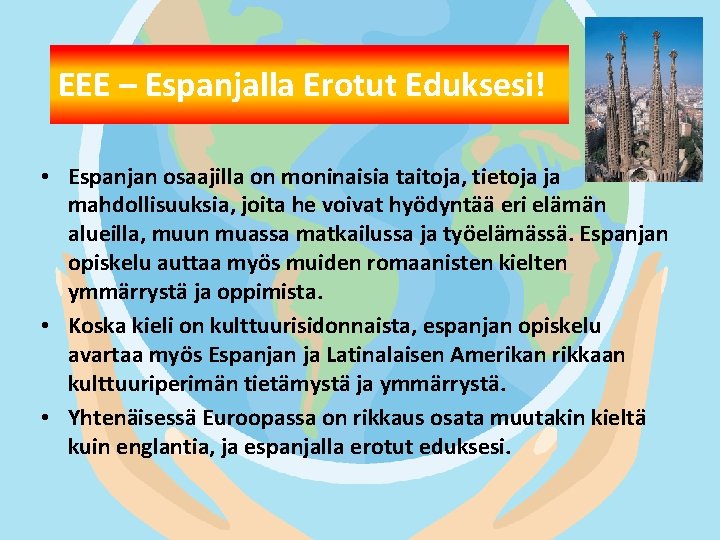 EEE – Espanjalla Erotut Eduksesi!

• Espanjan osaajilla on moninaisia taitoja, tietoja ja mahdollisuuksia, joita he voivat hyödyntää eri elämän alueilla, muun muassa matkailussa ja työelämässä. Espanjan opiskelu auttaa myös muiden romaanisten kielten ymmärrystä ja oppimista.
• Koska kieli on kulttuurisidonnaista, espanjan opiskelu avartaa myös Espanjan ja Latinalaisen Amerikan rikkaan kulttuuriperimän tietämystä ja ymmärrystä.
• Yhtenäisessä Euroopassa on rikkaus osata muutakin kieltä kuin englantia, ja espanjalla erotut eduksesi.